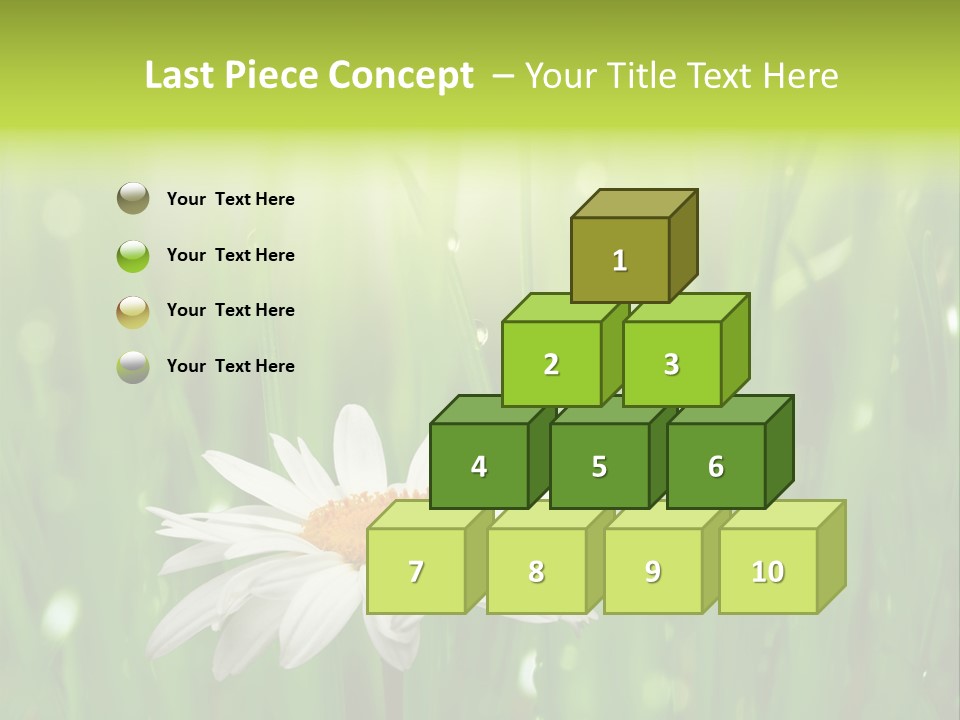 Last Piece Concept – Your Title Text Here

Your Text Here

Your Text Here

Your Text Here

Your Text Here

1

2 3

4 5 6

7 8 9 10